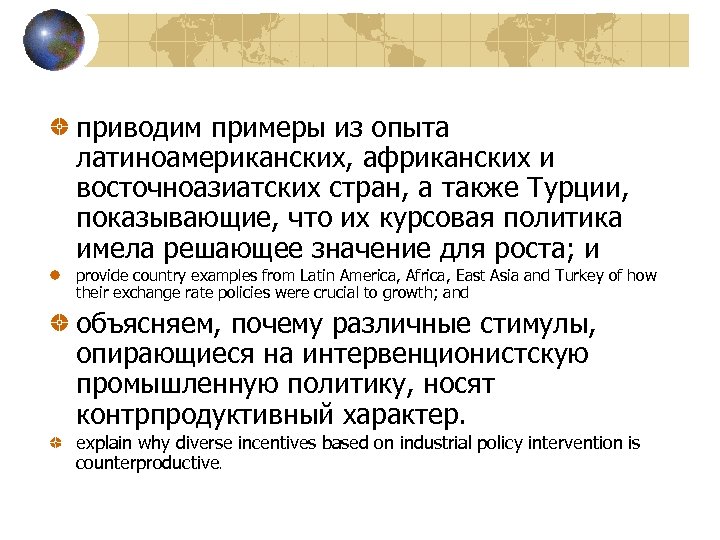 приводим примеры из опыта латиноамериканских, африканских и восточноазиатских стран, а также Турции, показывающие, что их курсовая политика имела решающее значение для роста; и

provide country examples from Latin America, Africa, East Asia and Turkey of how their exchange rate policies were crucial to growth; and

объясняем, почему различные стимулы, опирающиеся на интервенционистскую промышленную политику, носят контрпродуктивный характер.

explain why diverse incentives based on industrial policy intervention is counterproductive.